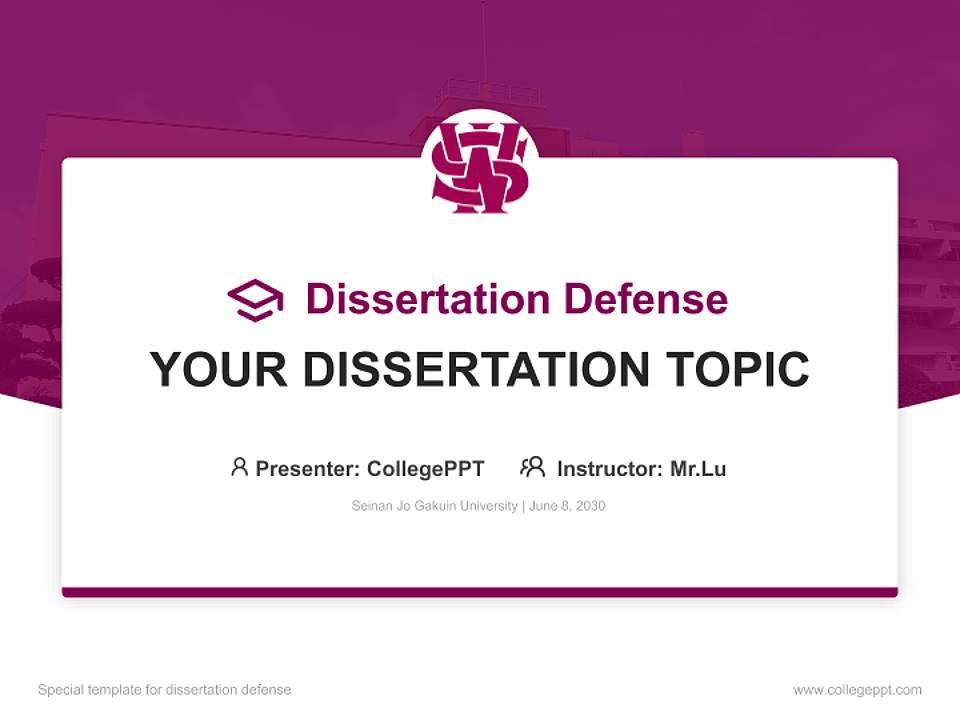 Dissertation Defense

YOUR DISSERTATION TOPIC

Presenter: CollegePPT Instructor: Mr.Lu

Seinan Jo Gakuin University | June 8, 2030

Special template for dissertation defense

www.collegeppt.com